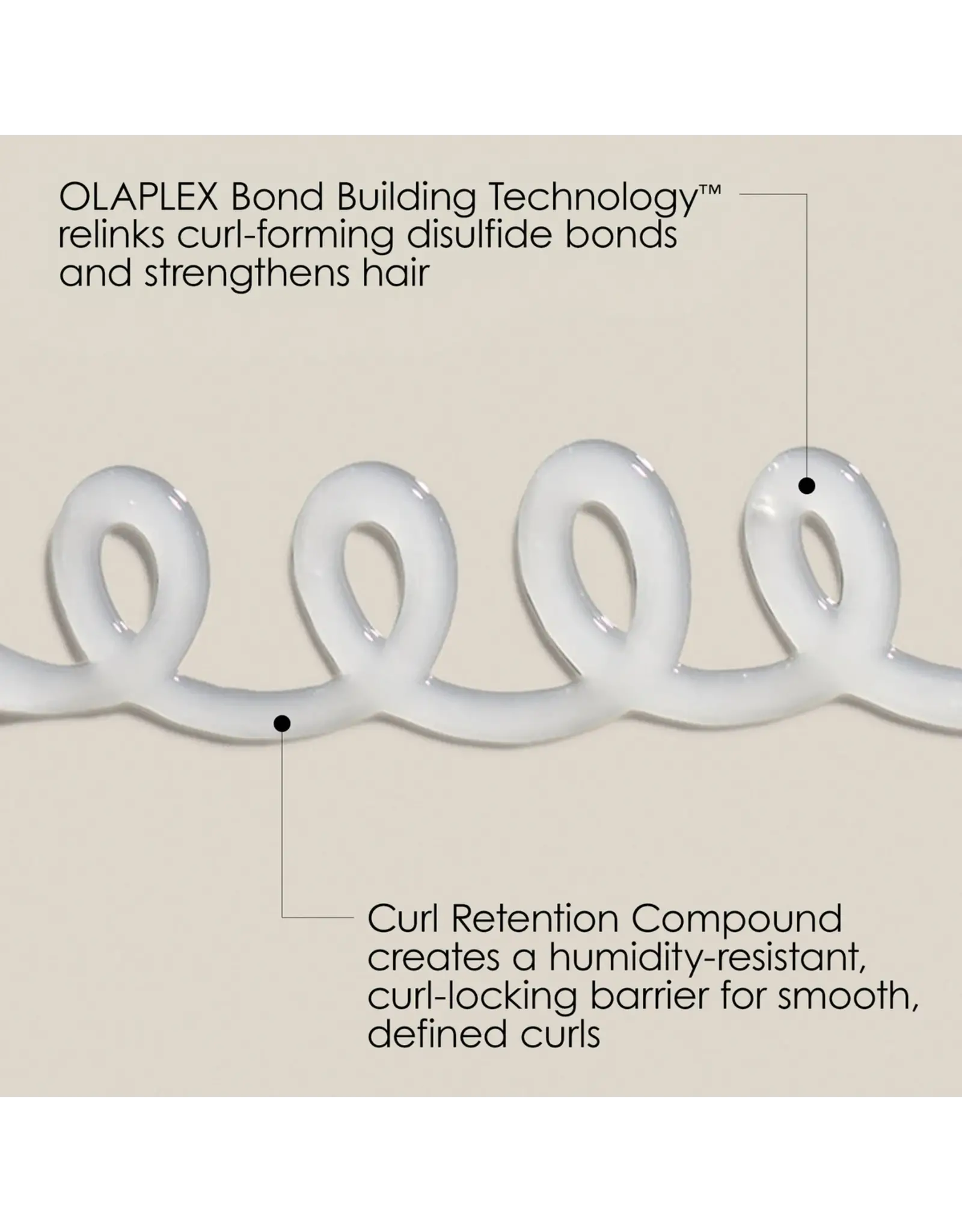 OLAPLEX Bond Building Technology™ relinks curl-forming disulfide bonds and strengthens hair

Curl Retention Compound creates a humidity-resistant, curl-locking barrier for smooth, defined curls